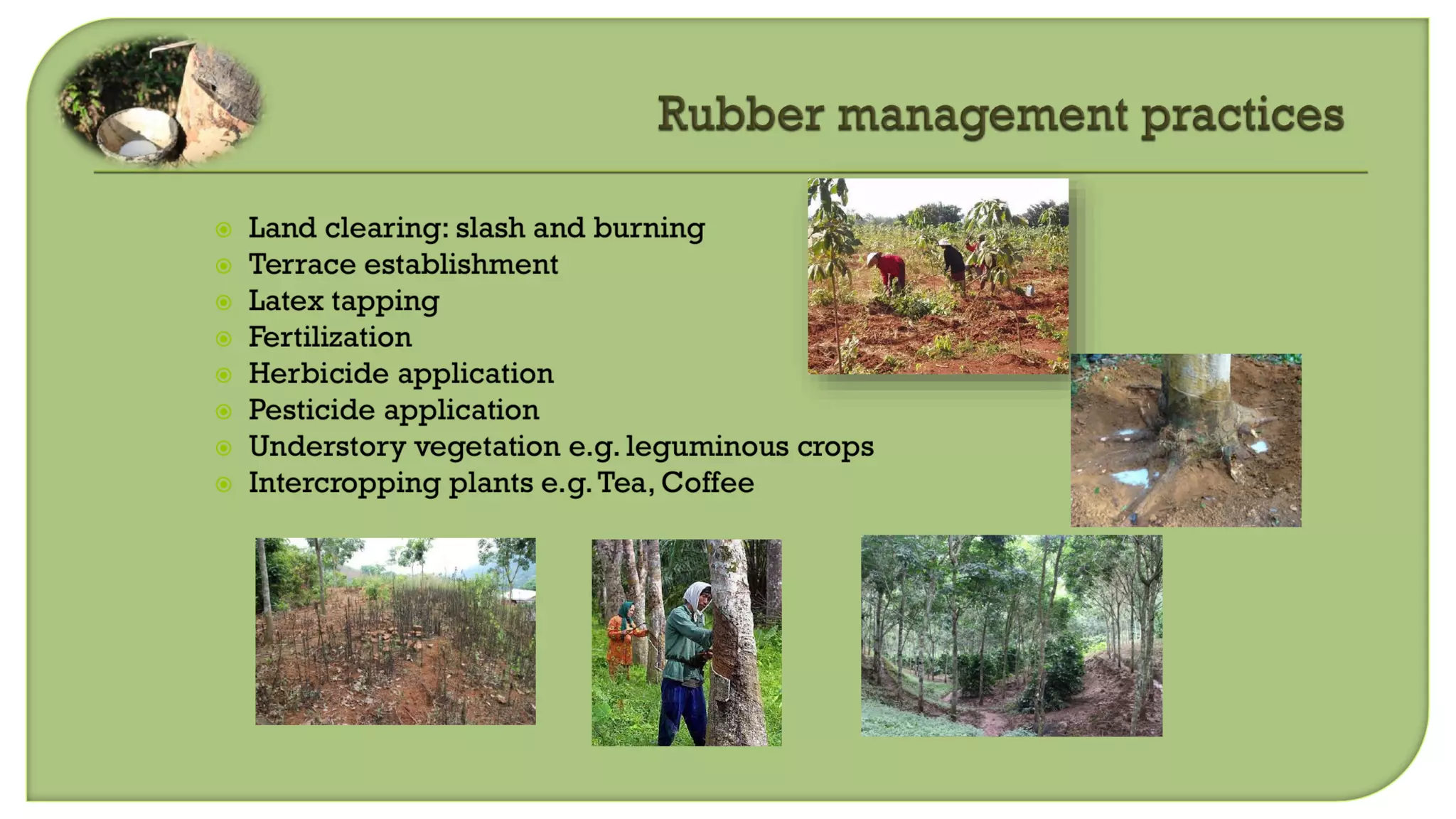 Rubber management practices

- Land clearing: slash and burning
- Terrace establishment
- Latex tapping
- Fertilization
- Herbicide application
- Pesticide application
- Understory vegetation e.g. leguminous crops
- Intercropping plants e.g. Tea, Coffee